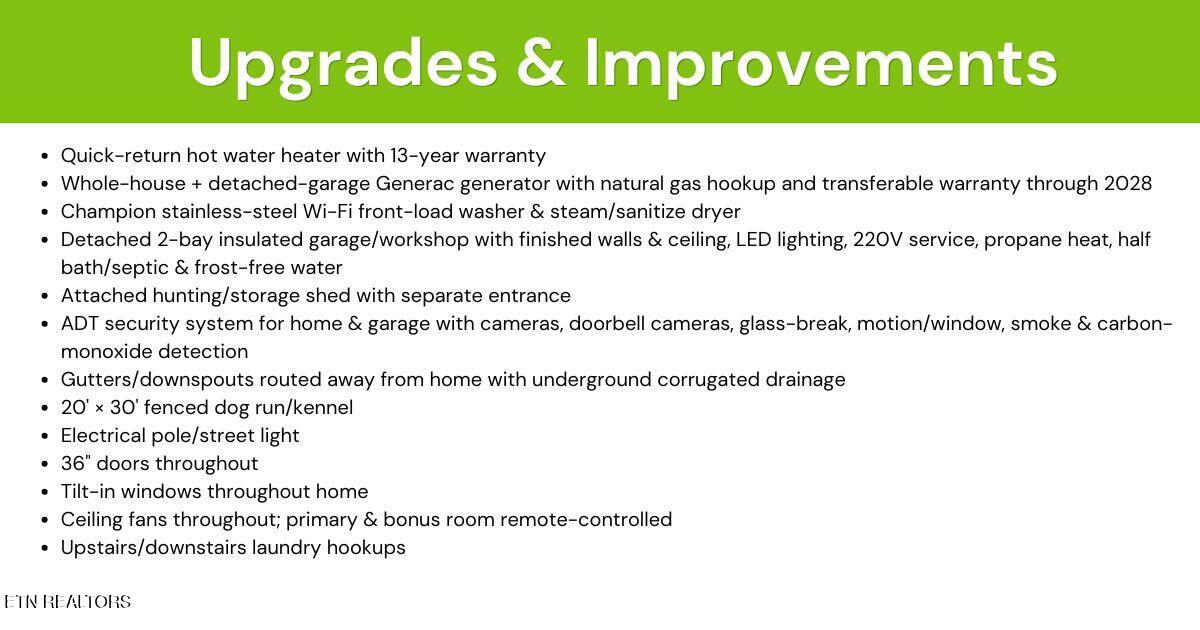 Upgrades & Improvements

- Quick-return hot water heater with 13-year warranty
- Whole-house + detached-garage Generac generator with natural gas hookup and transferable warranty through 2028
- Champion stainless-steel Wi-Fi front-load washer & steam/sanitize dryer
- Detached 2-bay insulated garage/workshop with finished walls & ceiling, LED lighting, 220V service, propane heat, half bath/septic & frost-free water
- Attached hunting/storage shed with separate entrance
- ADT security system for home & garage with cameras, doorbell cameras, glass-break, motion/window, smoke & carbon-monoxide detection
- Gutters/downspouts routed away from home with underground corrugated drainage
- 20' × 30' fenced dog run/kennel
- Electrical pole/street light
- 36" doors throughout
- Tilt-in windows throughout home
- Ceiling fans throughout; primary & bonus room remote-controlled
- Upstairs/downstairs laundry hookups

ETN REALTORS